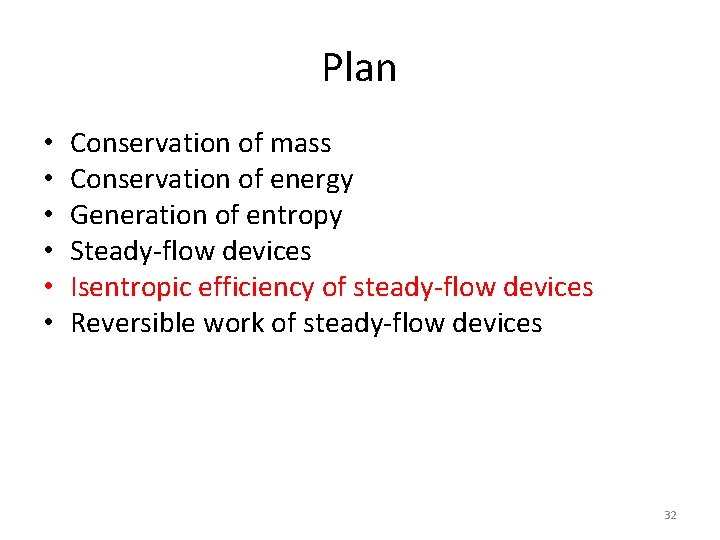 Plan

• Conservation of mass
• Conservation of energy
• Generation of entropy
• Steady-flow devices
• Isentropic efficiency of steady-flow devices
• Reversible work of steady-flow devices

32